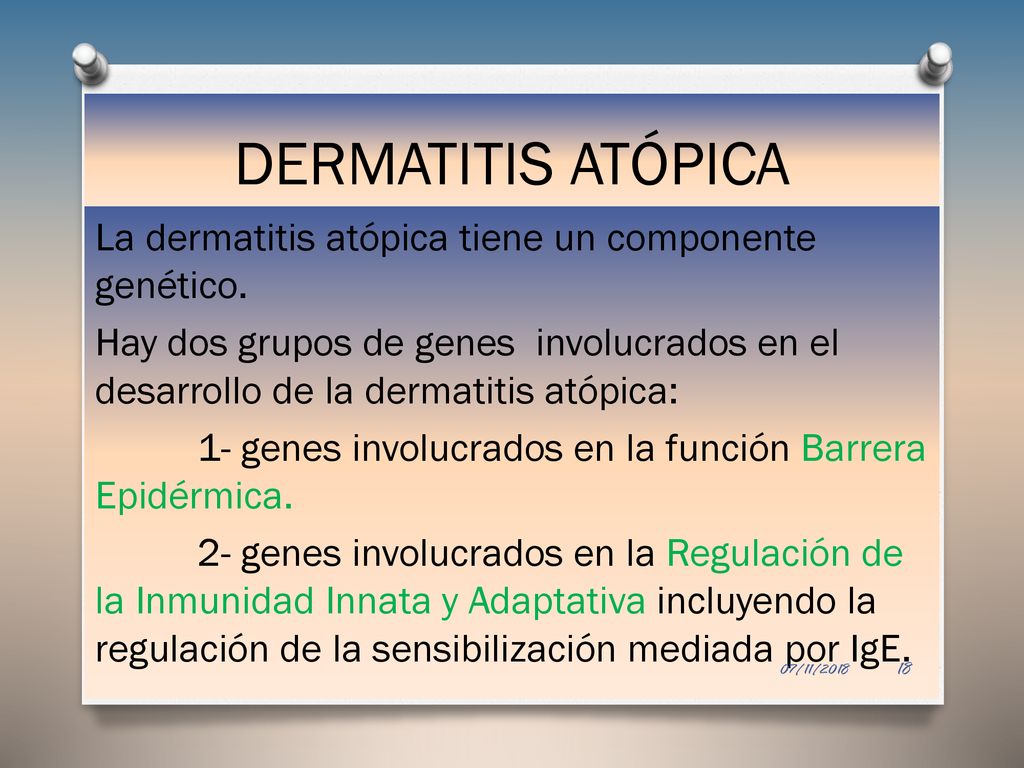 DERMATITIS ATÓPICA

La dermatitis atópica tiene un componente genético.

Hay dos grupos de genes involucrados en el desarrollo de la dermatitis atópica:

1- genes involucrados en la función Barrera Epidérmica.

2- genes involucrados en la Regulación de la Inmunidad Innata y Adaptativa incluyendo la regulación de la sensibilización mediada por IgE.

07/11/2018 18